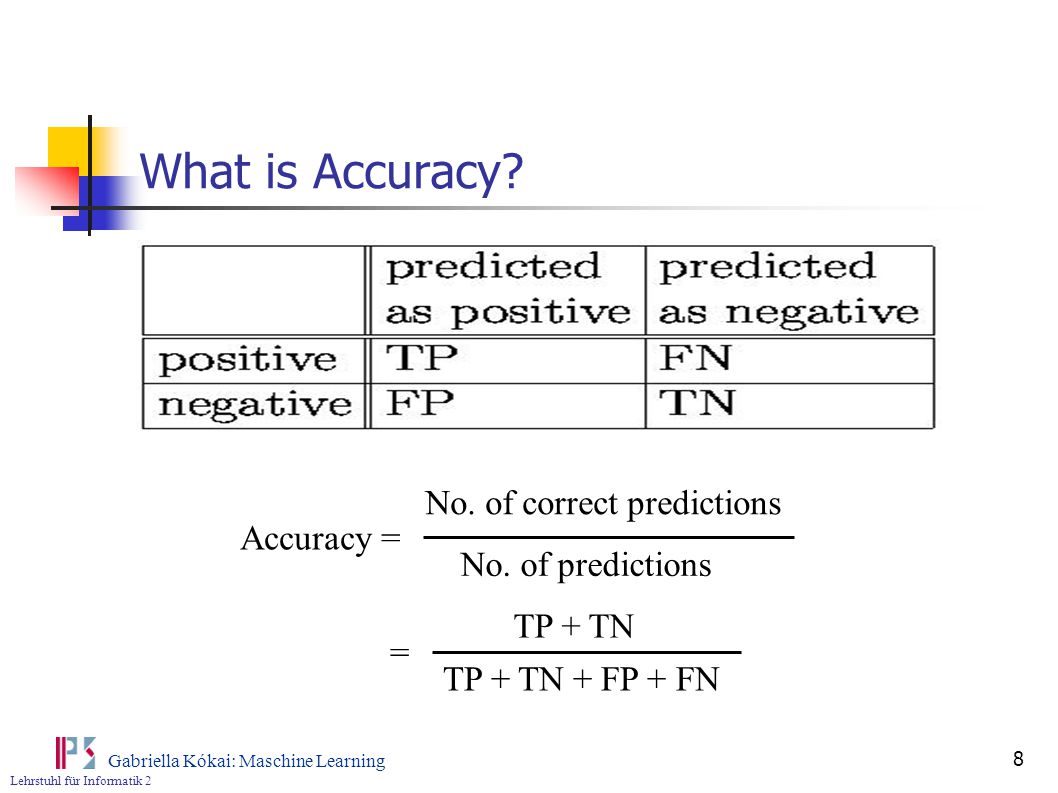 What is Accuracy?

| | predicted as positive | predicted as negative |
|---|---|---|
| positive | TP | FN |
| negative | FP | TN |

$\text{Accuracy} = \frac{\text{No. of correct predictions}}{\text{No. of predictions}}$

$= \frac{TP + TN}{TP + TN + FP + FN}$

Gabriella Kókai: Maschine Learning

Lehrstuhl für Informatik 2

8